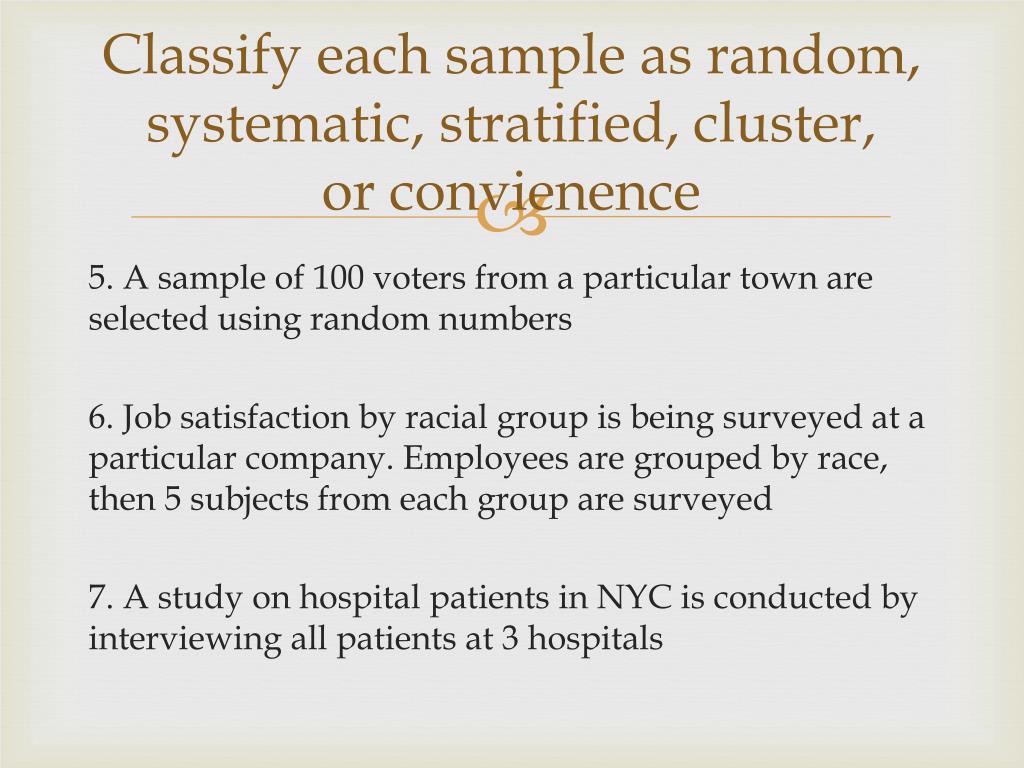 Classify each sample as random, systematic, stratified, cluster, or convienence

5. A sample of 100 voters from a particular town are selected using random numbers

6. Job satisfaction by racial group is being surveyed at a particular company. Employees are grouped by race, then 5 subjects from each group are surveyed

7. A study on hospital patients in NYC is conducted by interviewing all patients at 3 hospitals